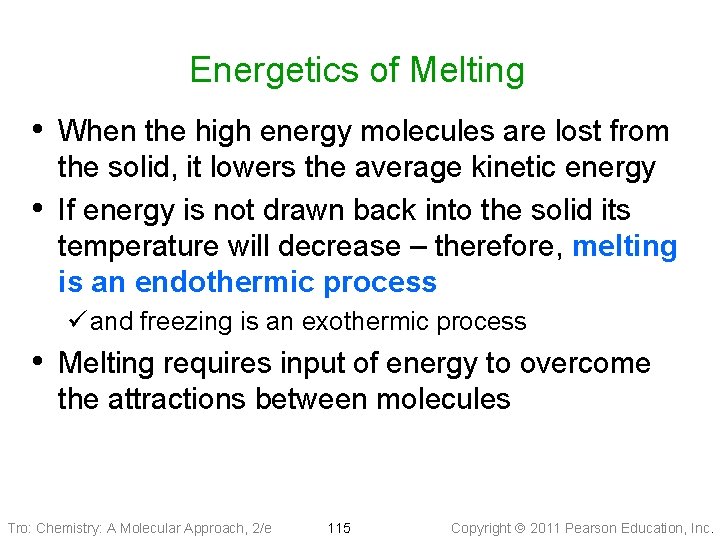 Energetics of Melting

• When the high energy molecules are lost from the solid, it lowers the average kinetic energy

• If energy is not drawn back into the solid its temperature will decrease – therefore, melting is an endothermic process

✓and freezing is an exothermic process

• Melting requires input of energy to overcome the attractions between molecules

Tro: Chemistry: A Molecular Approach, 2/e 115 Copyright © 2011 Pearson Education, Inc.